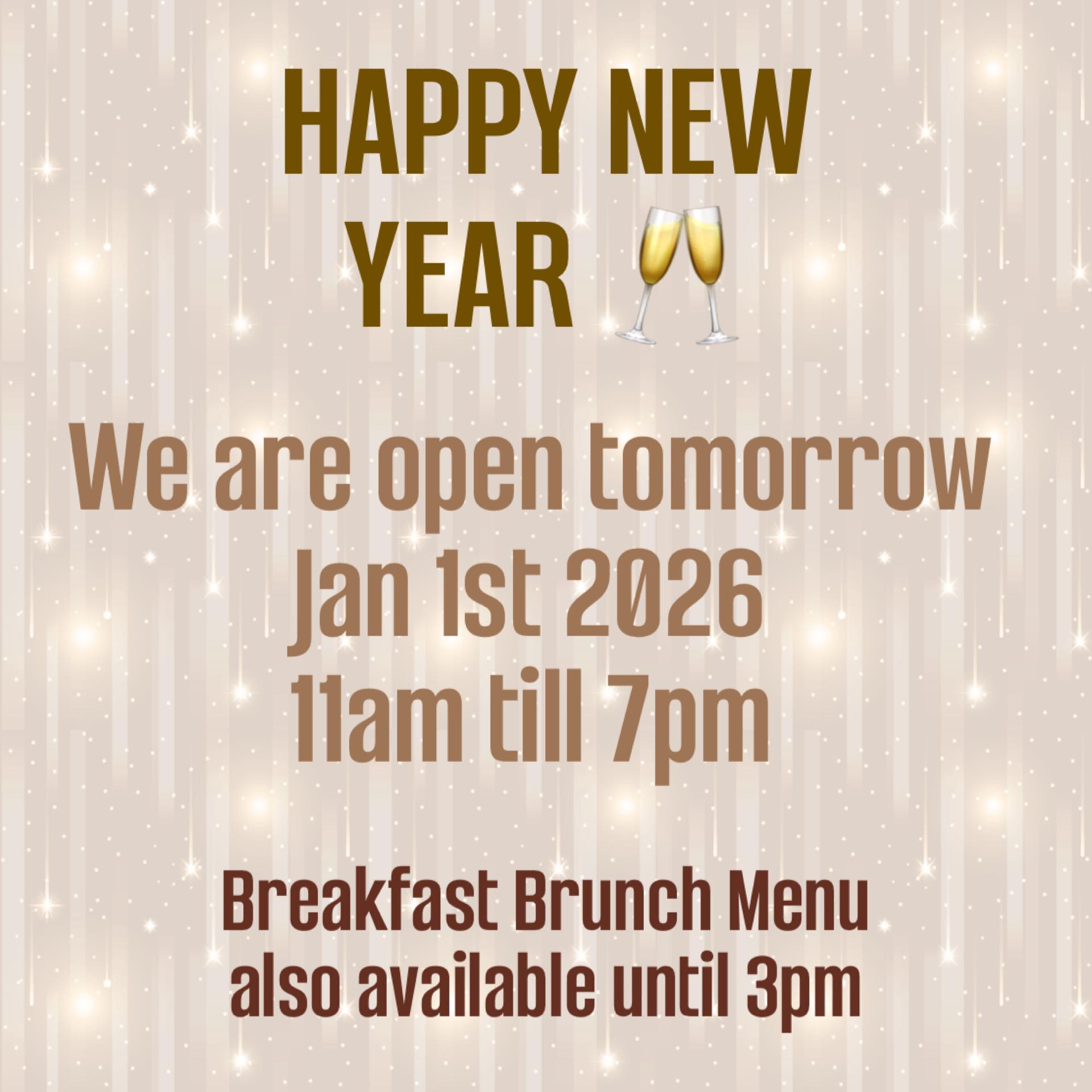 HAPPY NEW YEAR 🥂

We are open tomorrow
Jan 1st 2026
11am till 7pm

Breakfast Brunch Menu
also available until 3pm